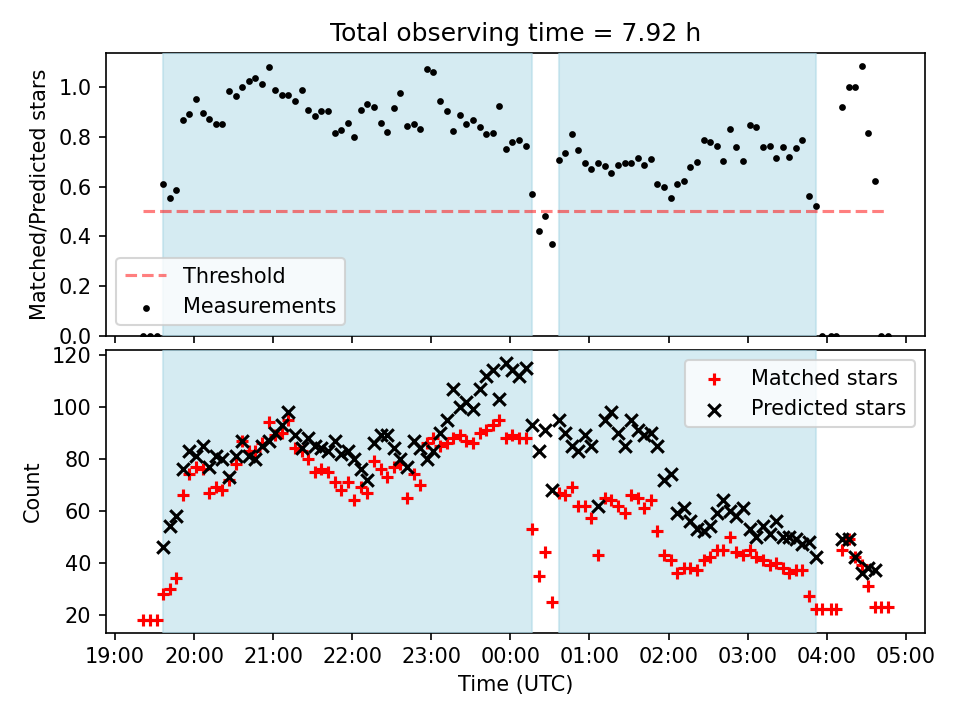 Total observing time = 7.92 h

Matched/Predicted stars

1.0
0.8
0.6
0.4
0.2
0.0

Threshold
Measurements

Count

120
100
80
60
40
20

Matched stars
Predicted stars

19:00 20:00 21:00 22:00 23:00 00:00 01:00 02:00 03:00 04:00 05:00

Time (UTC)